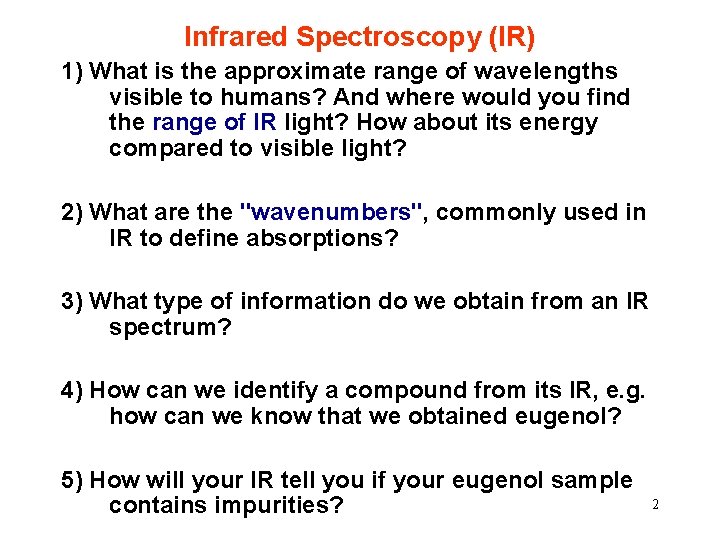 Infrared Spectroscopy (IR)

1) What is the approximate range of wavelengths visible to humans? And where would you find the range of IR light? How about its energy compared to visible light?

2) What are the "wavenumbers", commonly used in IR to define absorptions?

3) What type of information do we obtain from an IR spectrum?

4) How can we identify a compound from its IR, e.g. how can we know that we obtained eugenol?

5) How will your IR tell you if your eugenol sample contains impurities?

2